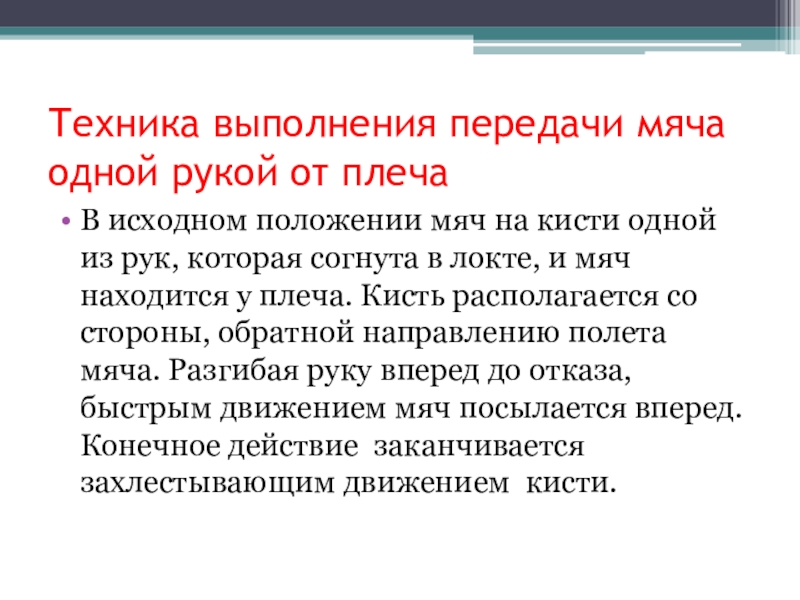 Техника выполнения передачи мяча одной рукой от плеча

• В исходном положении мяч на кисти одной из рук, которая согнута в локте, и мяч находится у плеча. Кисть располагается со стороны, обратной направлению полета мяча. Разгибая руку вперед до отказа, быстрым движением мяч посылается вперед. Конечное действие заканчивается захлестывающим движением кисти.